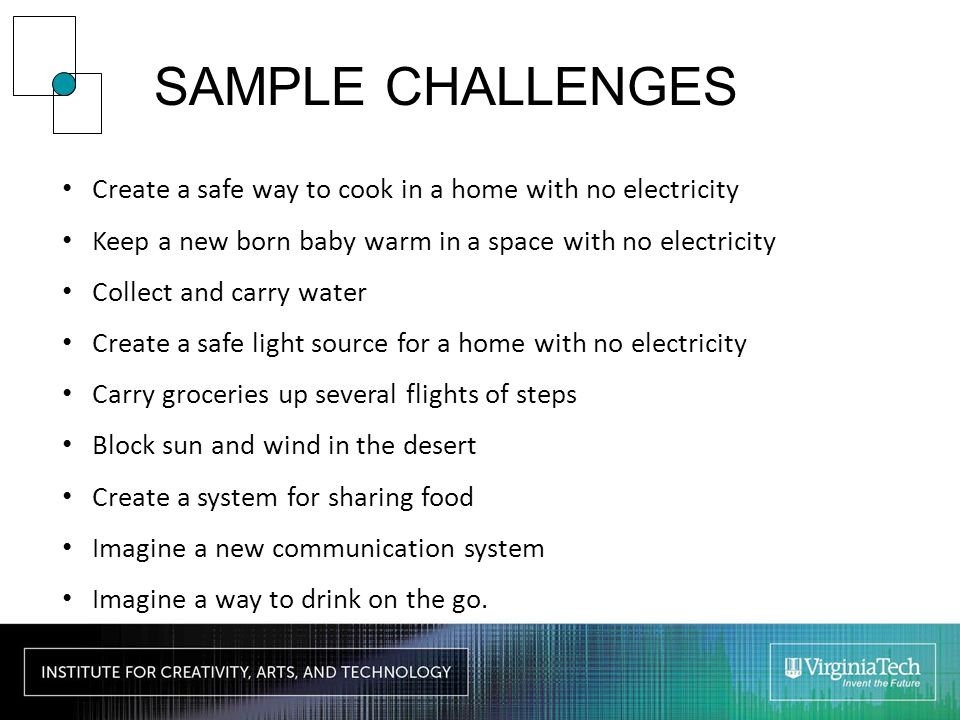 SAMPLE CHALLENGES

• Create a safe way to cook in a home with no electricity
• Keep a new born baby warm in a space with no electricity
• Collect and carry water
• Create a safe light source for a home with no electricity
• Carry groceries up several flights of steps
• Block sun and wind in the desert
• Create a system for sharing food
• Imagine a new communication system
• Imagine a way to drink on the go.

INSTITUTE FOR CREATIVITY, ARTS, AND TECHNOLOGY

VirginiaTech
Invent the Future